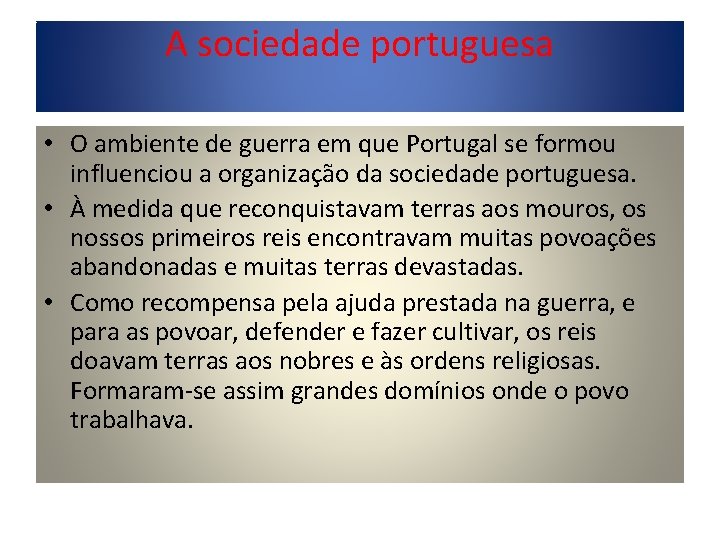 A sociedade portuguesa

• O ambiente de guerra em que Portugal se formou influenciou a organização da sociedade portuguesa.
• À medida que reconquistavam terras aos mouros, os nossos primeiros reis encontravam muitas povoações abandonadas e muitas terras devastadas.
• Como recompensa pela ajuda prestada na guerra, e para as povoar, defender e fazer cultivar, os reis doavam terras aos nobres e às ordens religiosas. Formaram-se assim grandes domínios onde o povo trabalhava.